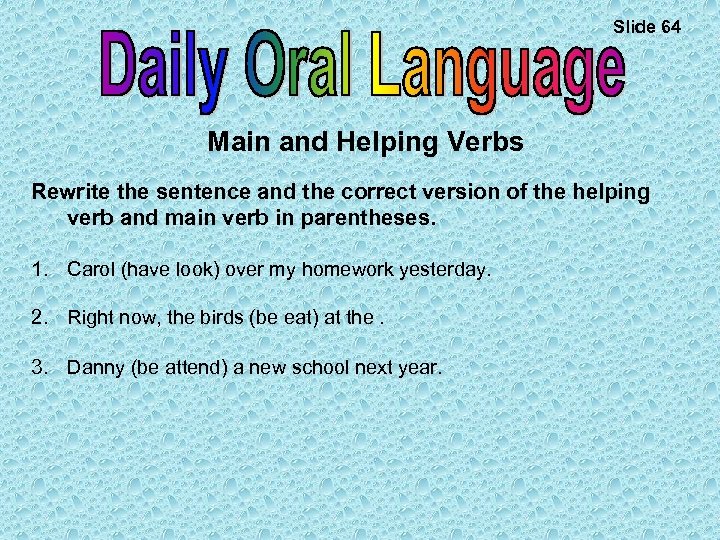 Slide 64

Daily Oral Language

Main and Helping Verbs

Rewrite the sentence and the correct version of the helping verb and main verb in parentheses.

1. Carol (have look) over my homework yesterday.

2. Right now, the birds (be eat) at the .

3. Danny (be attend) a new school next year.